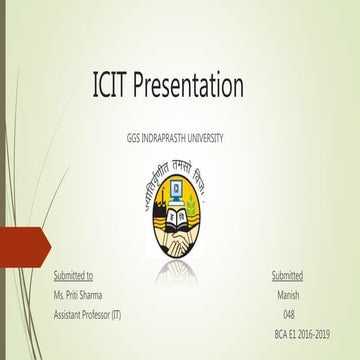 ICIT Presentation

GGS INDRAPRASTH UNIVERSITY

ज्योतिर्वृणीत तमसो विजा

Submitted to
Ms. Priti Sharma
Assistant Professor (IT)

Submitted
Manish
048
BCA E1 2016-2019